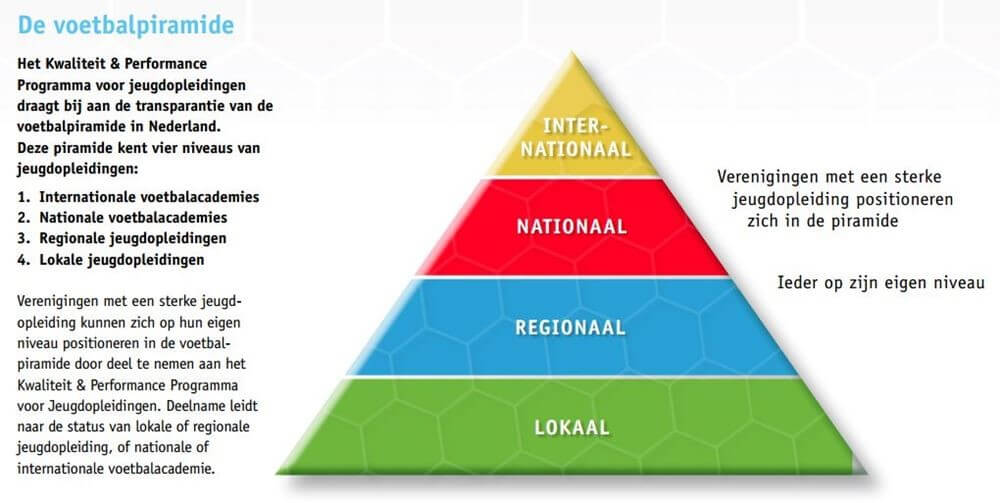 De voetbalpiramide

Het Kwaliteit & Performance Programma voor jeugdopleidingen draagt bij aan de transparantie van de voetbalpiramide in Nederland. Deze piramide kent vier niveaus van jeugdopleidingen:

1. Internationale voetbalacademies
2. Nationale voetbalacademies
3. Regionale jeugdopleidingen
4. Lokale jeugdopleidingen

Verenigingen met een sterke jeugdopleiding kunnen zich op hun eigen niveau positioneren in de voetbalpiramide door deel te nemen aan het Kwaliteit & Performance Programma voor Jeugdopleidingen. Deelname leidt naar de status van lokale of regionale jeugdopleiding, of nationale of internationale voetbalacademie.

INTERNATIONAAL

NATIONAAL

REGIONAAL

LOKAAL

Verenigingen met een sterke jeugdopleiding positioneren zich in de piramide

Ieder op zijn eigen niveau